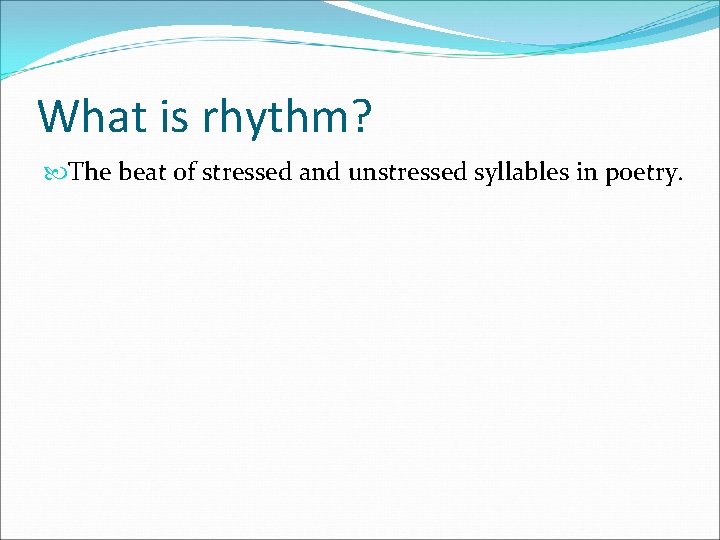 What is rhythm?

The beat of stressed and unstressed syllables in poetry.